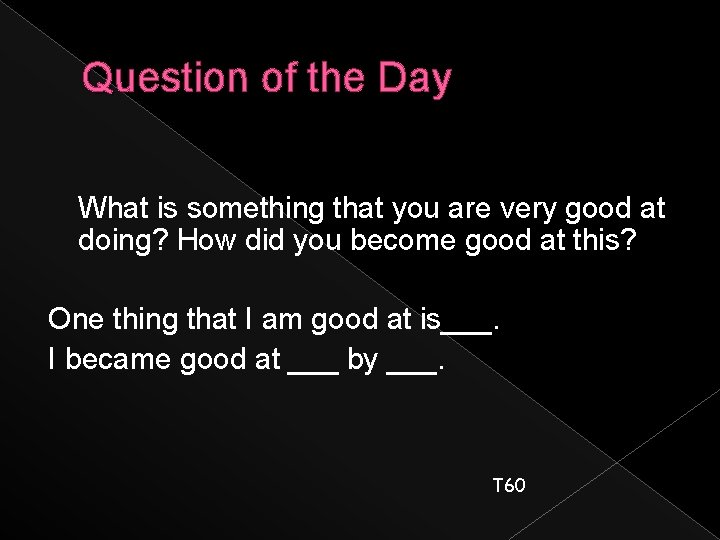 Question of the Day

What is something that you are very good at doing? How did you become good at this?

One thing that I am good at is___.
I became good at ___ by ___.

T60